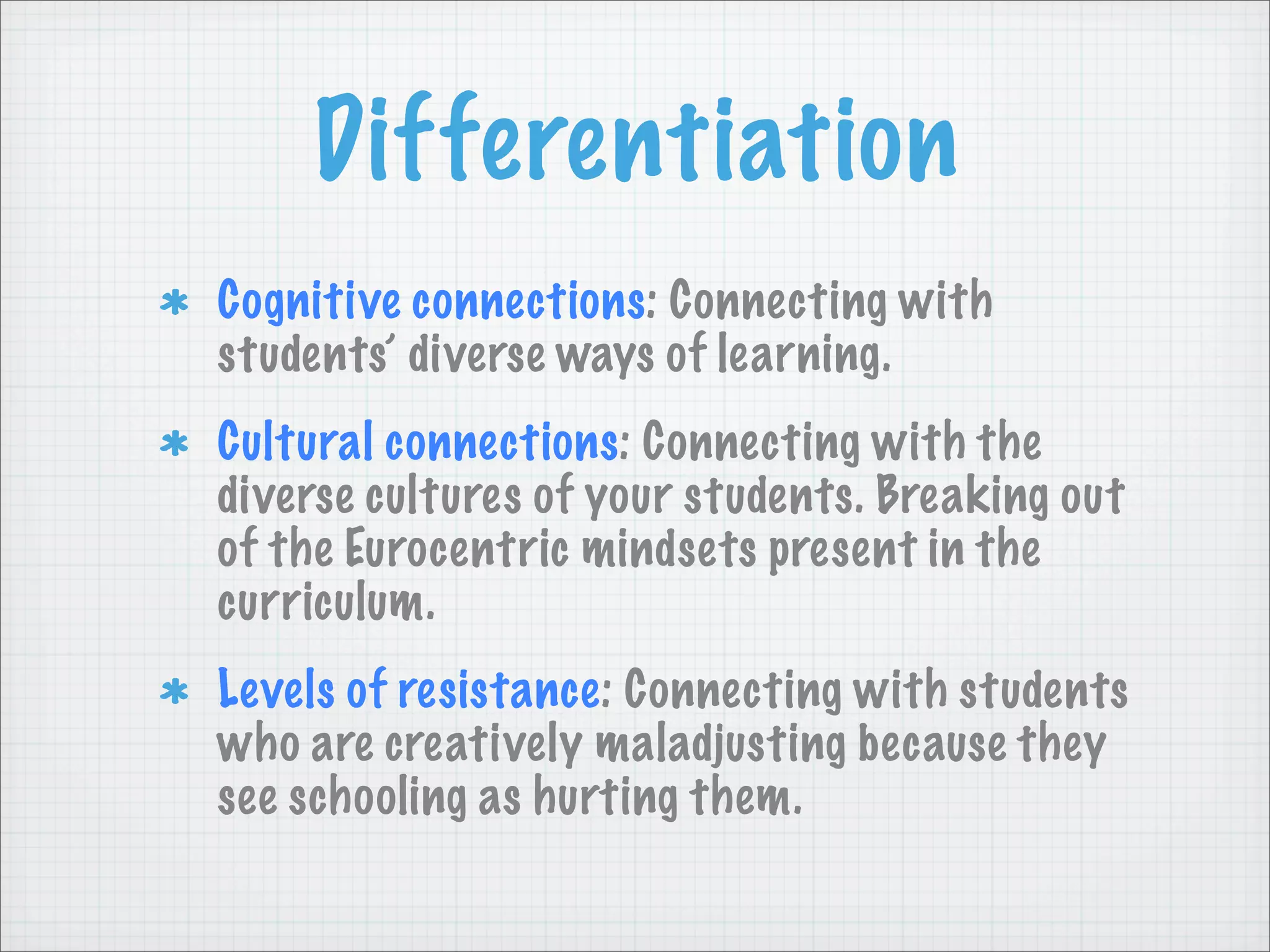 Differentiation

* Cognitive connections: Connecting with students' diverse ways of learning.

* Cultural connections: Connecting with the diverse cultures of your students. Breaking out of the Eurocentric mindsets present in the curriculum.

* Levels of resistance: Connecting with students who are creatively maladjusting because they see schooling as hurting them.